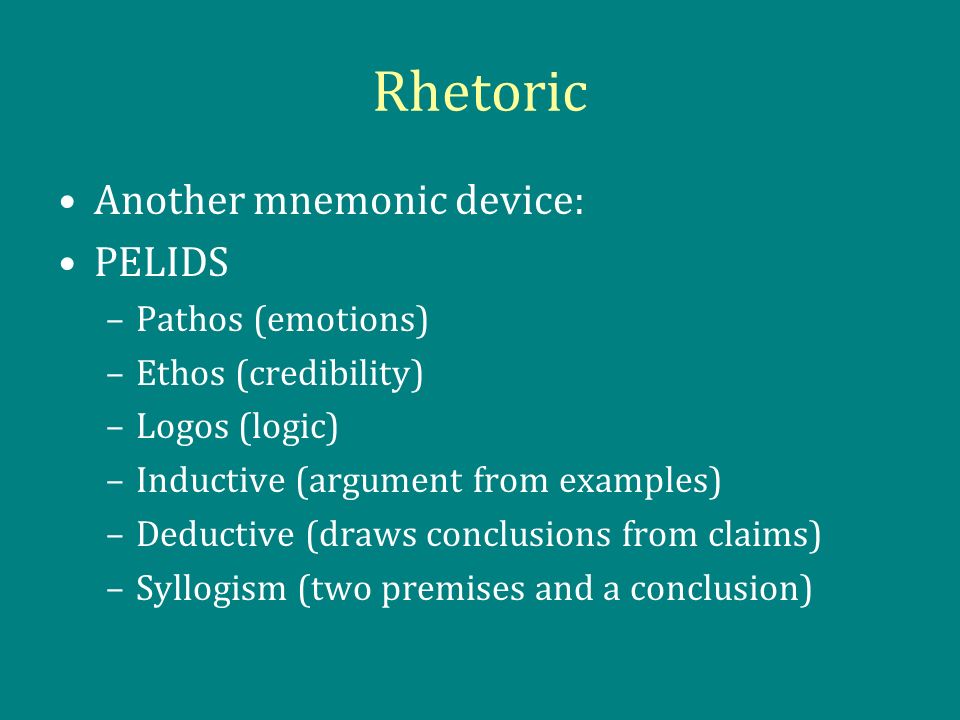 Rhetoric

• Another mnemonic device:
• PELIDS
– Pathos (emotions)
– Ethos (credibility)
– Logos (logic)
– Inductive (argument from examples)
– Deductive (draws conclusions from claims)
– Syllogism (two premises and a conclusion)